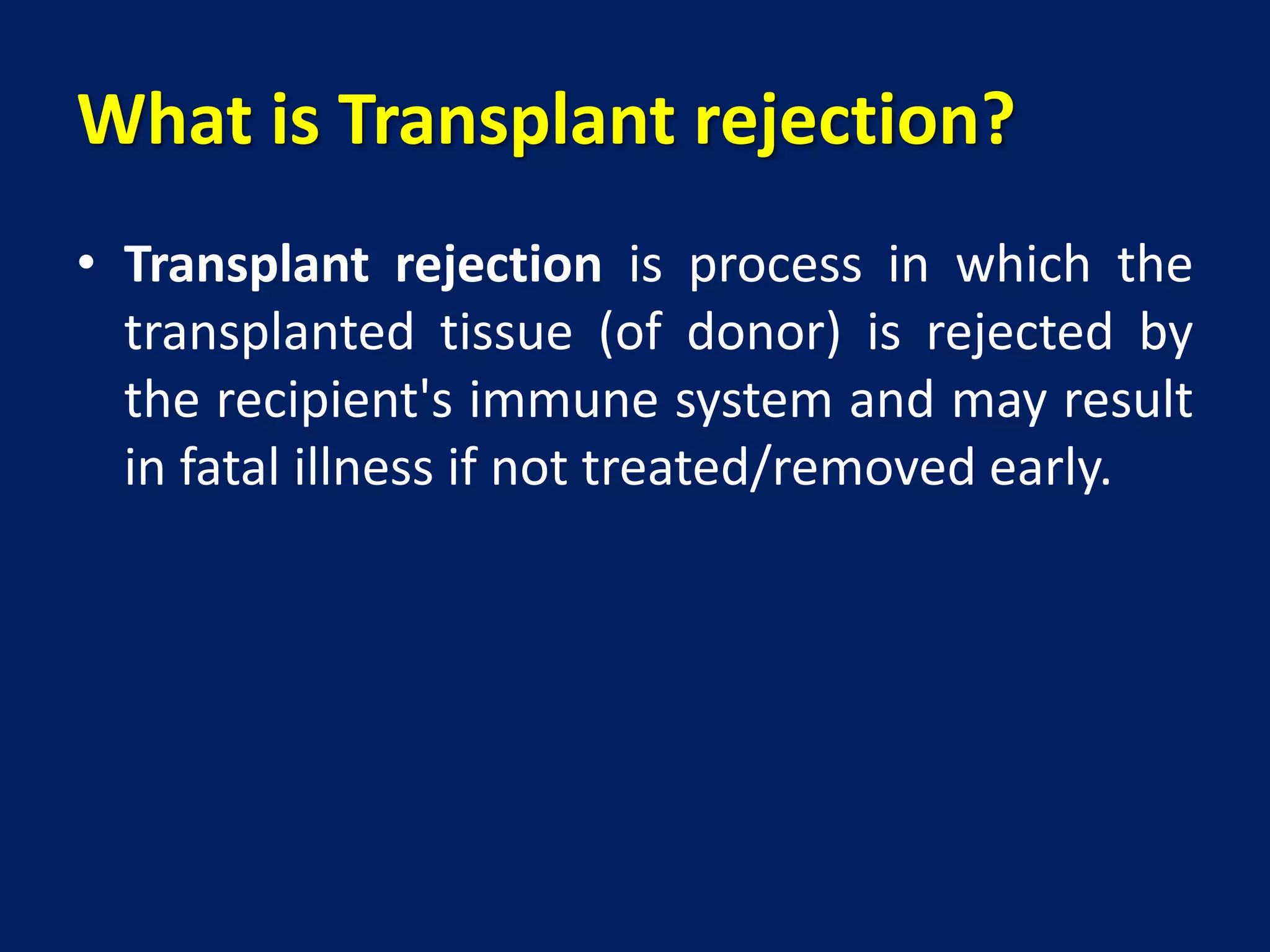 What is Transplant rejection?

• Transplant rejection is process in which the transplanted tissue (of donor) is rejected by the recipient's immune system and may result in fatal illness if not treated/removed early.